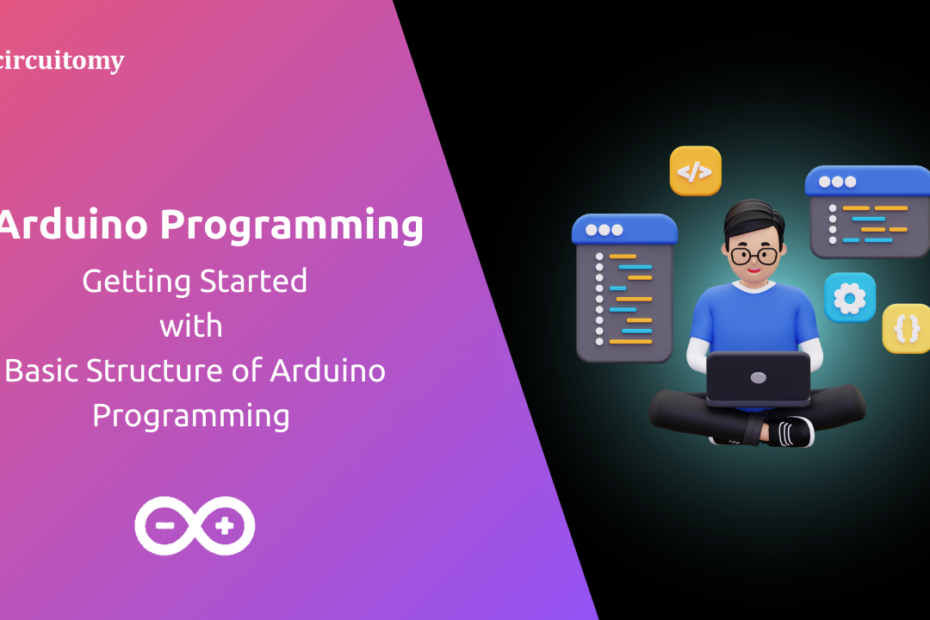 circuitomy

Arduino Programming

Getting Started with Basic Structure of Arduino Programming

</>

{}